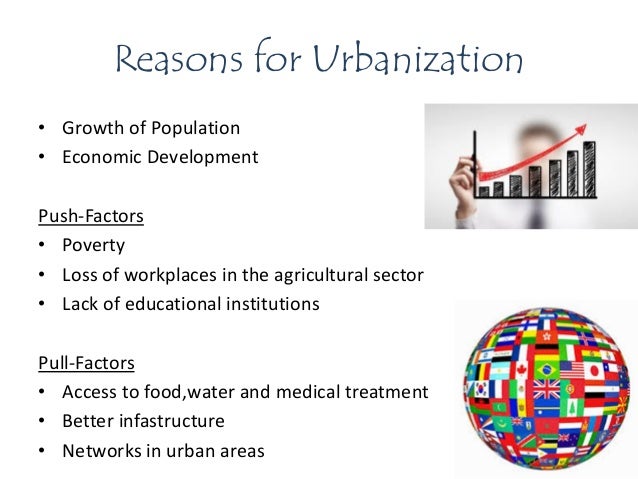 Reasons for Urbanization

• Growth of Population
• Economic Development

Push-Factors
• Poverty
• Loss of workplaces in the agricultural sector
• Lack of educational institutions

Pull-Factors
• Access to food,water and medical treatment
• Better infastructure
• Networks in urban areas